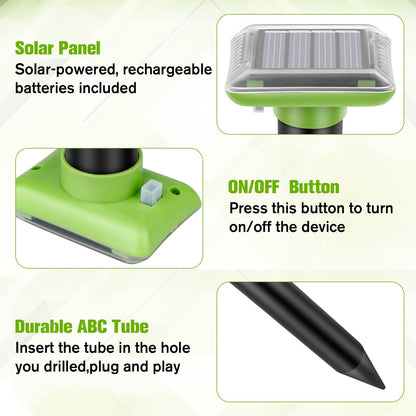 Solar Panel
Solar-powered, rechargeable batteries included

ON/OFF Button
Press this button to turn on/off the device

Durable ABC Tube
Insert the tube in the hole you drilled,plug and play